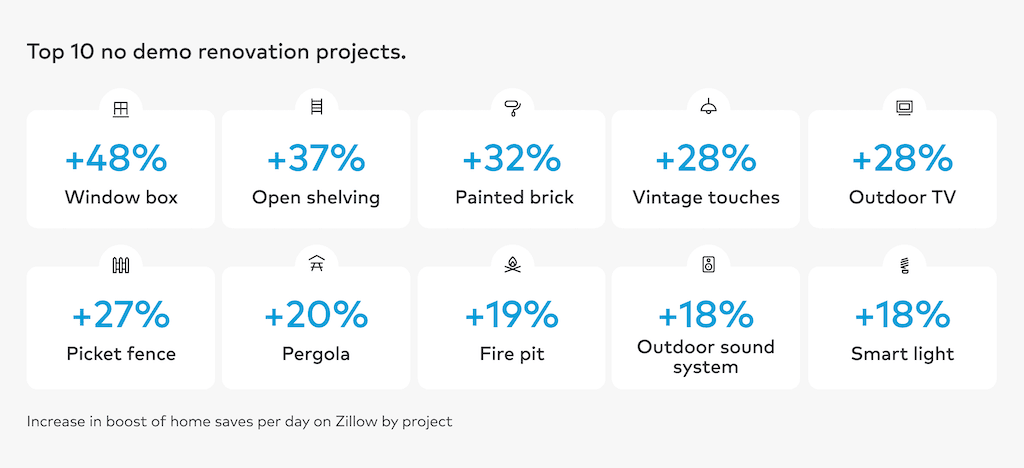 Top 10 no demo renovation projects.

+48%
Window box

+37%
Open shelving

+32%
Painted brick

+28%
Vintage touches

+28%
Outdoor TV

+27%
Picket fence

+20%
Pergola

+19%
Fire pit

+18%
Outdoor sound system

+18%
Smart light

Increase in boost of home saves per day on Zillow by project